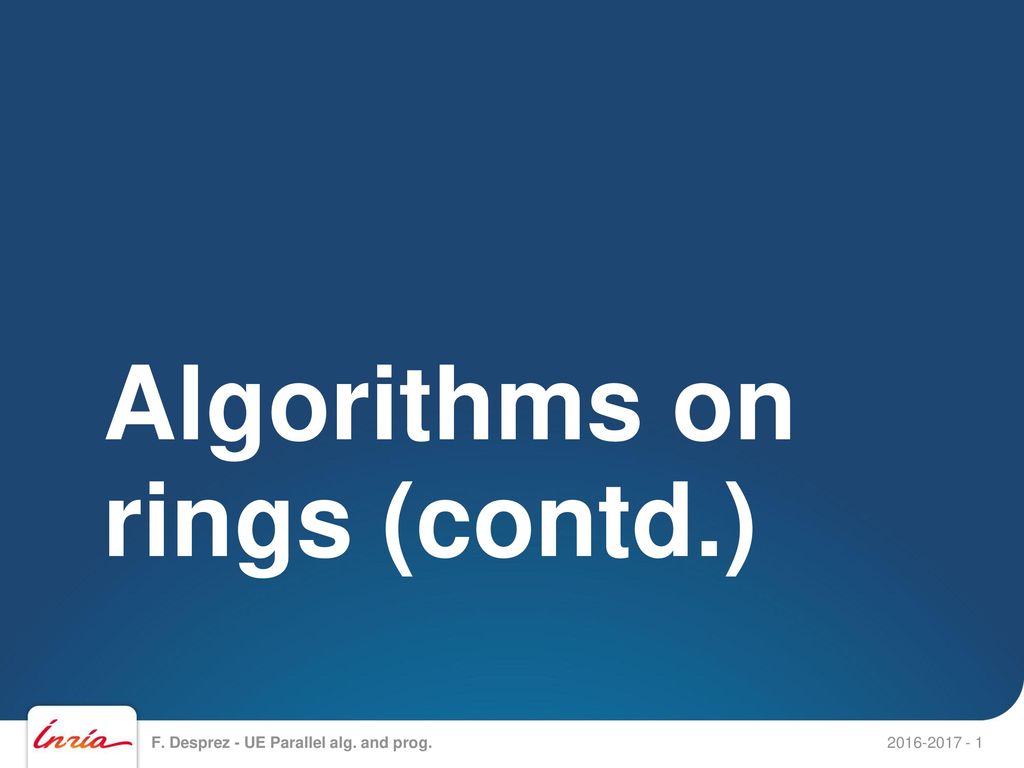 Algorithms on rings (contd.)

Inria

F. Desprez - UE Parallel alg. and prog.

2016-2017 - 1